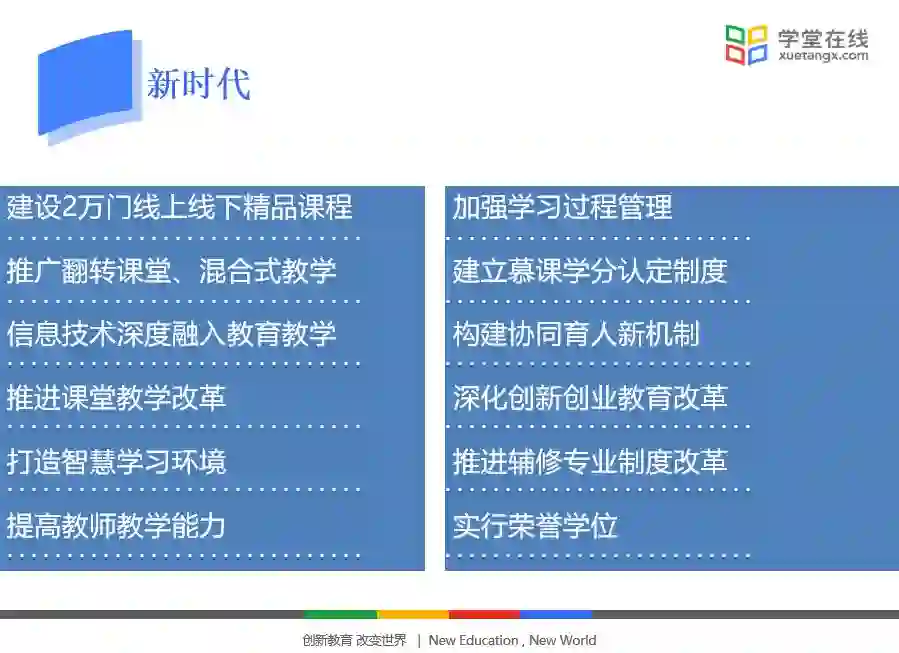 新时代

学堂在线
xuetangx.com

建设2万门线上线下精品课程

推广翻转课堂、混合式教学

信息技术深度融入教育教学

推进课堂教学改革

打造智慧学习环境

提高教师教学能力

加强学习过程管理

建立慕课学分认定制度

构建协同育人新机制

深化创新创业教育改革

推进辅修专业制度改革

实行荣誉学位

创新教育 改变世界 | New Education , New World